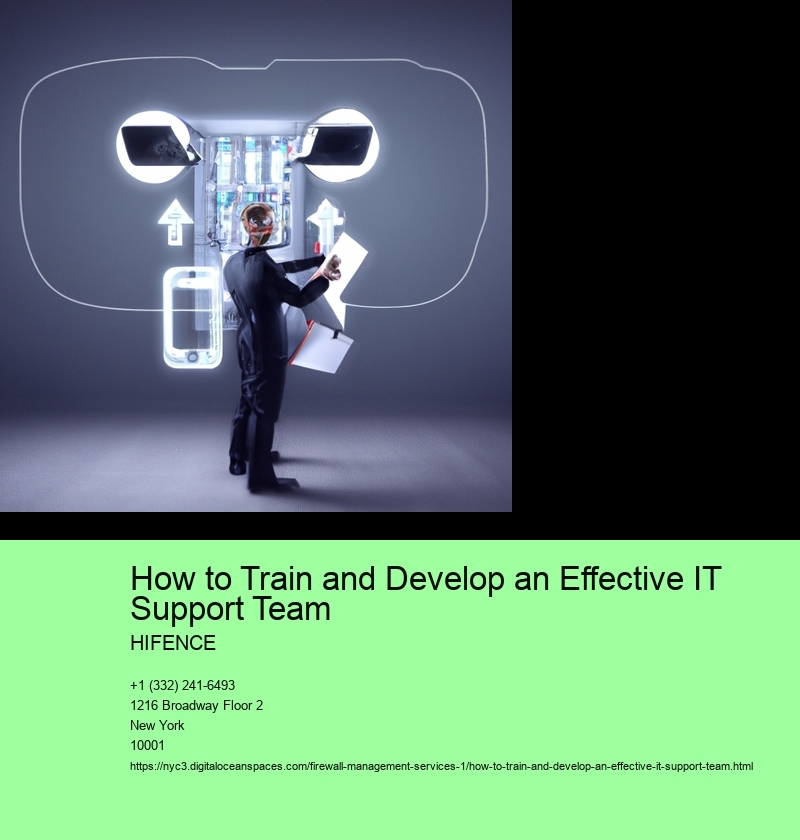 How to Train and Develop an Effective IT Support Team

HIFENCE

+1 (332) 241-6493
1216 Broadway Floor 2
New York
10001

https://nyc3.digitaloceanspaces.com/firewall-management-services-1/how-to-train-and-develop-an-effective-it-support-team.html